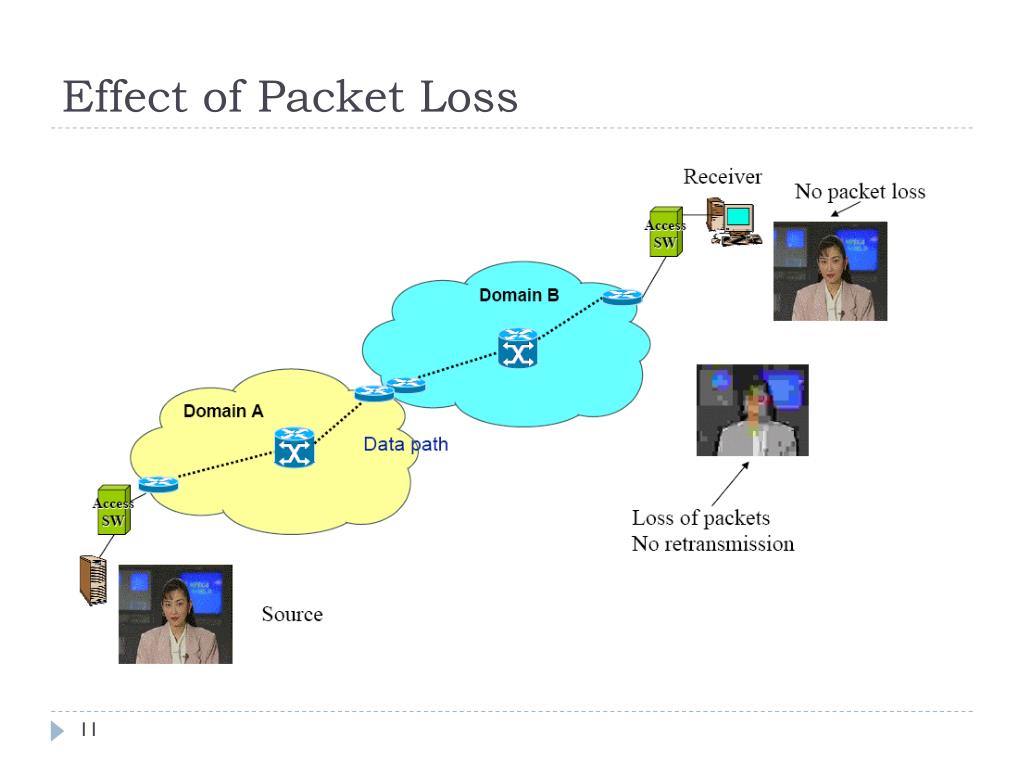 Effect of Packet Loss

Receiver

No packet loss

Access SW

Domain B

Domain A

Data path

Access SW

Loss of packets
No retransmission

Source

11